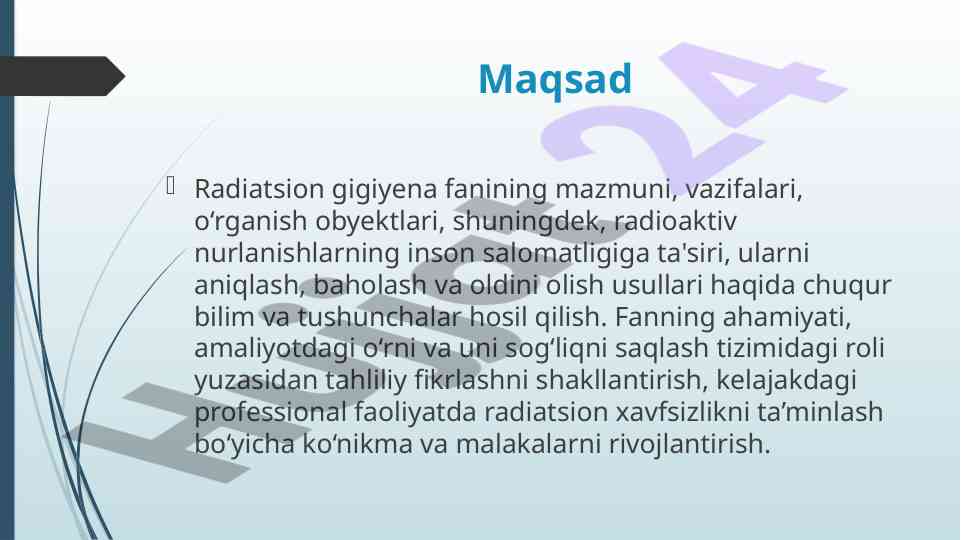 Maqsad

Radiatsion gigiyena fanining mazmuni, vazifalari, o‘rganish obyektlari, shuningdek, radioaktiv nurlanishlarning inson salomatligiga ta'siri, ularni aniqlash, baholash va oldini olish usullari haqida chuqur bilim va tushunchalar hosil qilish. Fanning ahamiyati, amaliyotdagi o‘rni va uni sog‘liqni saqlash tizimidagi roli yuzasidan tahliliy fikrlashni shakllantirish, kelajakdagi professional faoliyatda radiatsion xavfsizlikni ta’minlash bo‘yicha ko‘nikma va malakalarni rivojlantirish.

Hujjat24